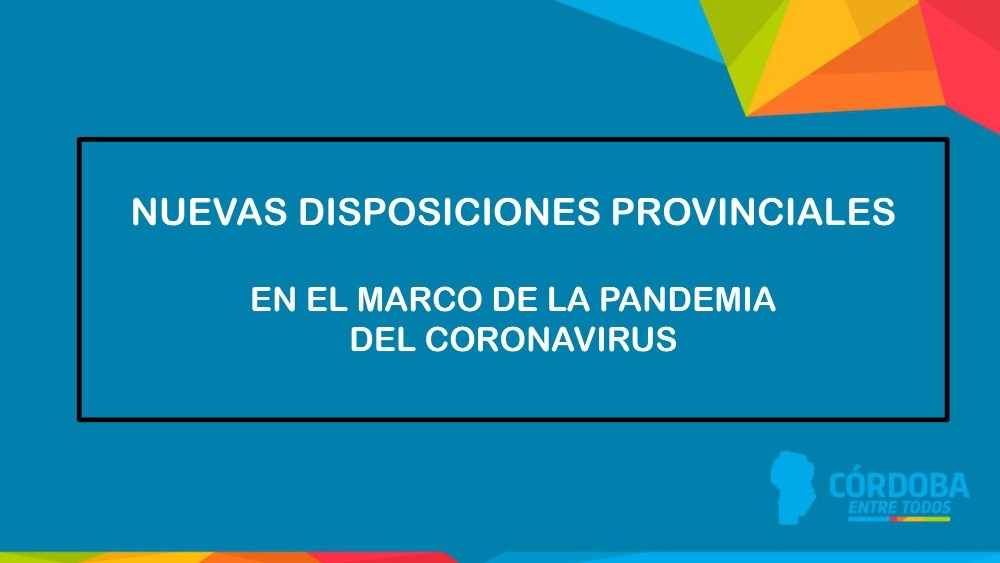 NUEVAS DISPOSICIONES PROVINCIALES

EN EL MARCO DE LA PANDEMIA DEL CORONAVIRUS

CÓRDOBA
ENTRE TODOS